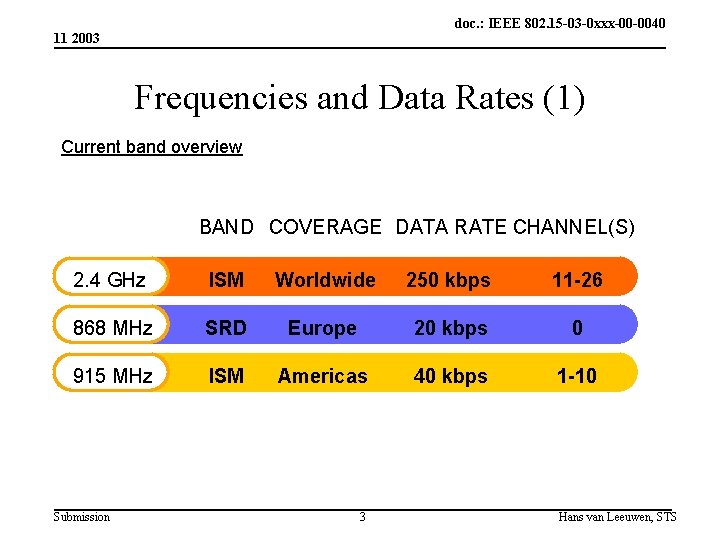 doc.: IEEE 802.15-03-0xxx-00-0040

11 2003

Frequencies and Data Rates (1)

Current band overview

|  | BAND | COVERAGE | DATA RATE | CHANNEL(S) |
|---|---|---|---|---|
| 2.4 GHz | ISM | Worldwide | 250 kbps | 11-26 |
| 868 MHz | SRD | Europe | 20 kbps | 0 |
| 915 MHz | ISM | Americas | 40 kbps | 1-10 |

Submission

3

Hans van Leeuwen, STS